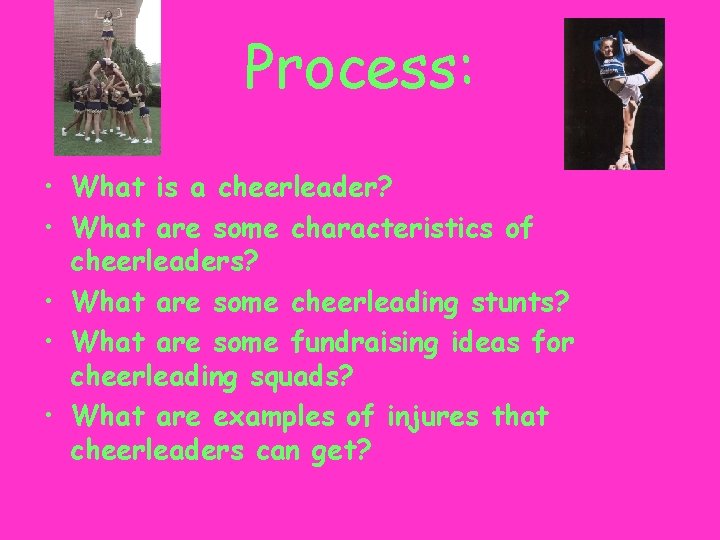 Process:

• What is a cheerleader?
• What are some characteristics of cheerleaders?
• What are some cheerleading stunts?
• What are some fundraising ideas for cheerleading squads?
• What are examples of injures that cheerleaders can get?